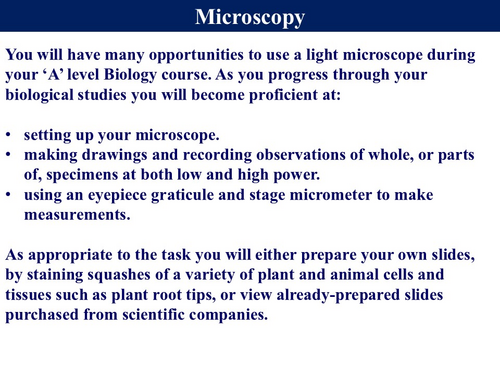 Microscopy

You will have many opportunities to use a light microscope during your ‘A’ level Biology course. As you progress through your biological studies you will become proficient at:

• setting up your microscope.
• making drawings and recording observations of whole, or parts of, specimens at both low and high power.
• using an eyepiece graticule and stage micrometer to make measurements.

As appropriate to the task you will either prepare your own slides, by staining squashes of a variety of plant and animal cells and tissues such as plant root tips, or view already-prepared slides purchased from scientific companies.